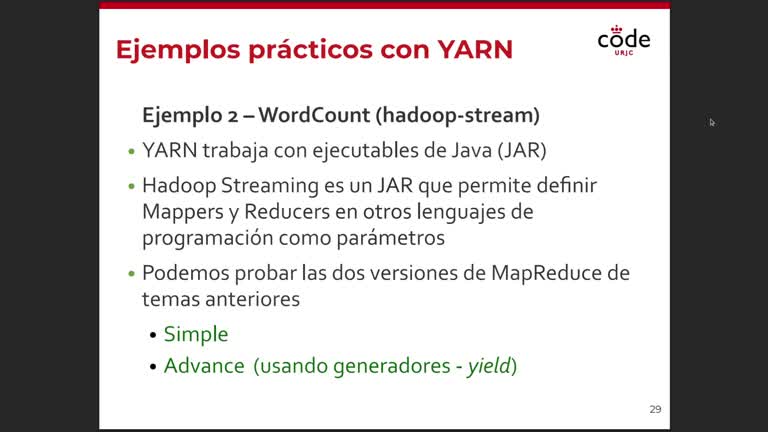 Ejemplos prácticos con YARN

code
URJC

Ejemplo 2 – WordCount (hadoop-stream)

• YARN trabaja con ejecutables de Java (JAR)

• Hadoop Streaming es un JAR que permite definir Mappers y Reducers en otros lenguajes de programación como parámetros

• Podemos probar las dos versiones de MapReduce de temas anteriores

• Simple

• Advance (usando generadores - yield)

29